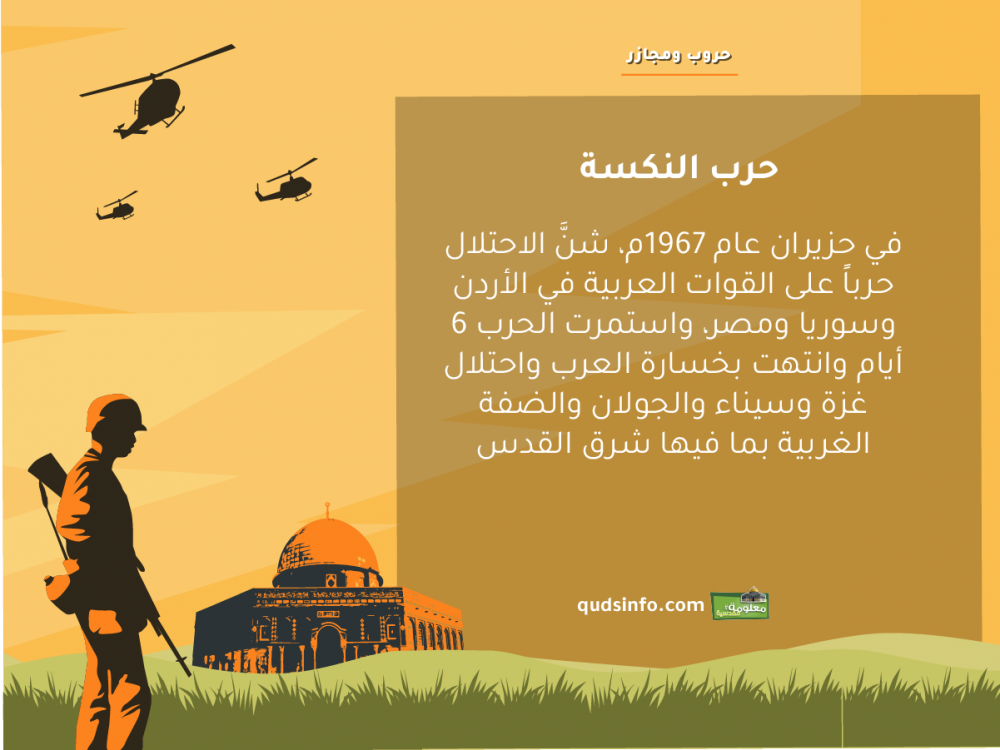 حروب ومجازر

حرب النكسة

في حزيران عام 1967م، شنَّ الاحتلال حرباً على القوات العربية في الأردن وسوريا ومصر، واستمرت الحرب 6 أيام وانتهت بخسارة العرب واحتلال غزة وسيناء والجولان والضفة الغربية بما فيها شرق القدس

qudsinfo.com

معلومة مقدسية